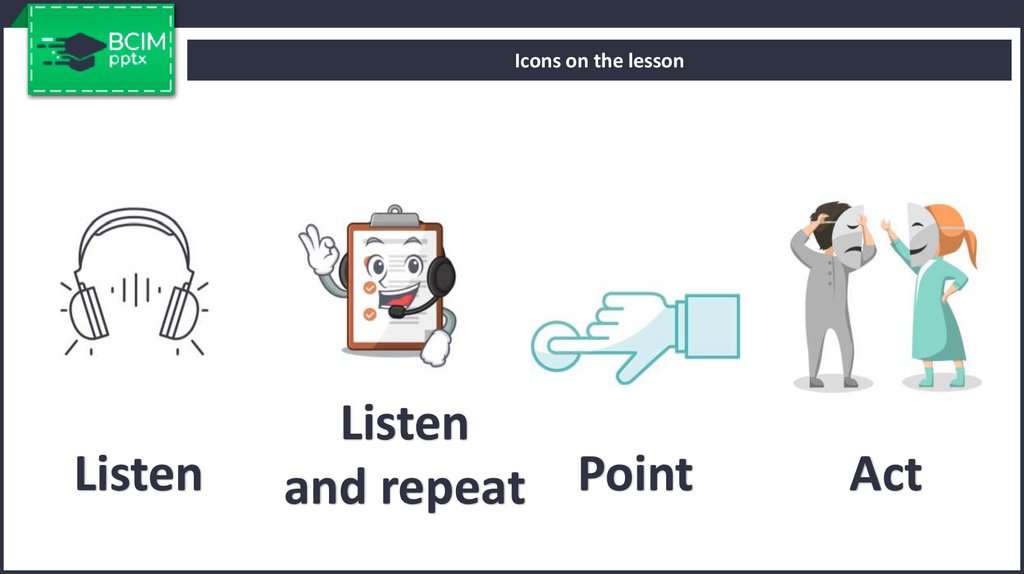 BCIM
pptx

Icons on the lesson

Listen

Listen
and repeat

Point

Act